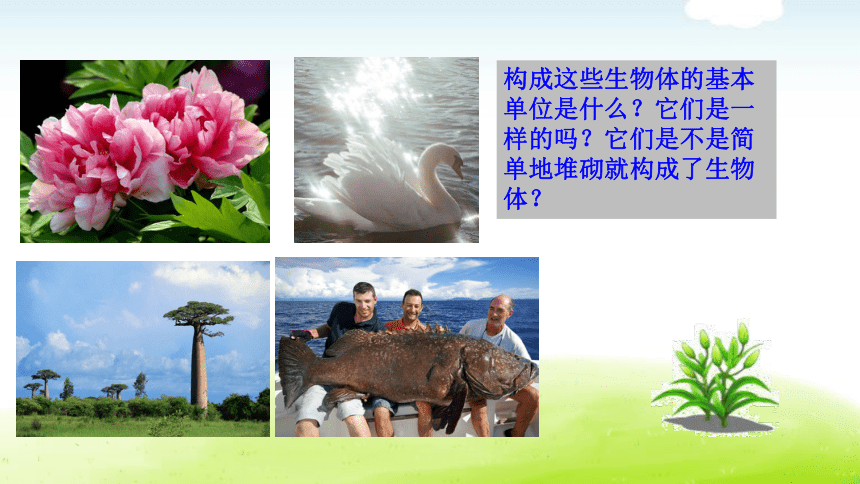 构成这些生物体的基本单位是什么？它们是一样的吗？它们是不是简单地堆砌就构成了生物体？